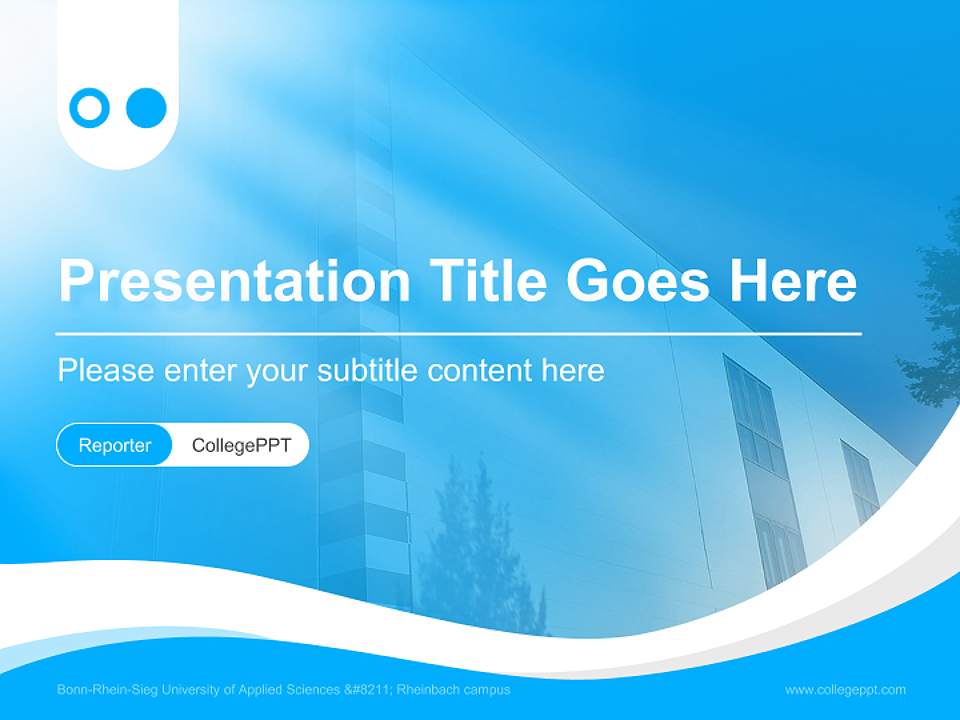 Presentation Title Goes Here

Please enter your subtitle content here

Reporter CollegePPT

Bonn-Rhein-Sieg University of Applied Sciences &#8211; Rheinbach campus

www.collegeppt.com